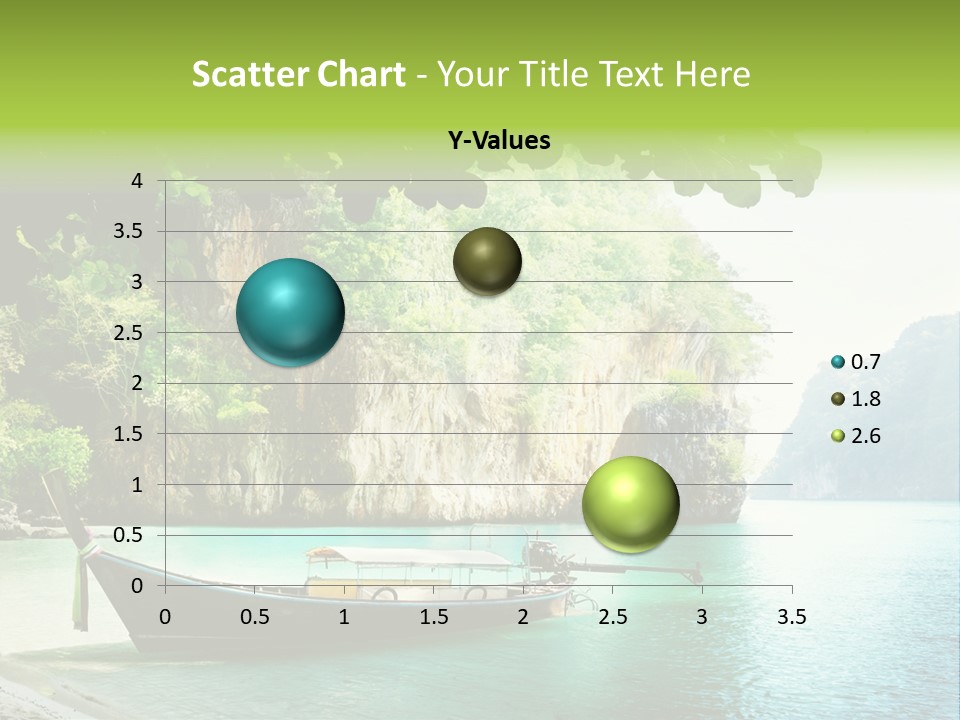 Scatter Chart - Your Title Text Here

Y-Values

4
3.5
3
2.5
2
1.5
1
0.5
0

0 0.5 1 1.5 2 2.5 3 3.5

0.7
1.8
2.6